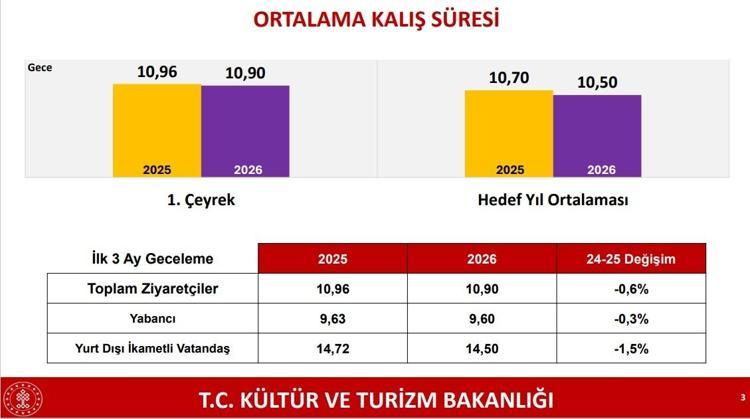 ORTALAMA KALIŞ SÜRESİ

Gece

10,96
10,90
2025
2026

1. Çeyrek

10,70
10,50
2025
2026

Hedef Yıl Ortalaması

| İlk 3 Ay Geceleme | 2025 | 2026 | 24-25 Değişim |
|---|---|---|---|
| Toplam Ziyaretçiler | 10,96 | 10,90 | -0,6% |
| Yabancı | 9,63 | 9,60 | -0,3% |
| Yurt Dışı İkametli Vatandaş | 14,72 | 14,50 | -1,5% |

T.C. KÜLTÜR VE TURİZM BAKANLIĞI

3